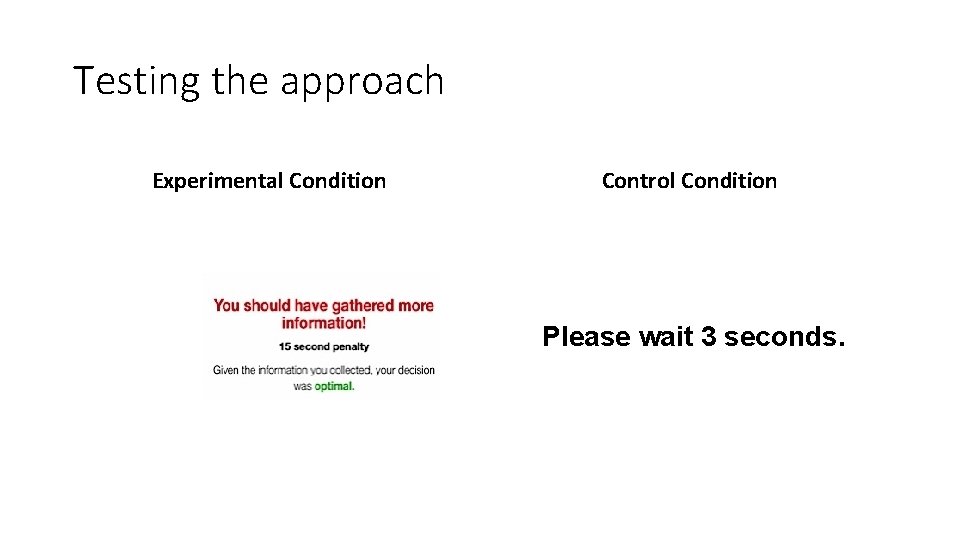 Testing the approach

Experimental Condition

You should have gathered more information!

15 second penalty

Given the information you collected, your decision was optimal.

Control Condition

Please wait 3 seconds.